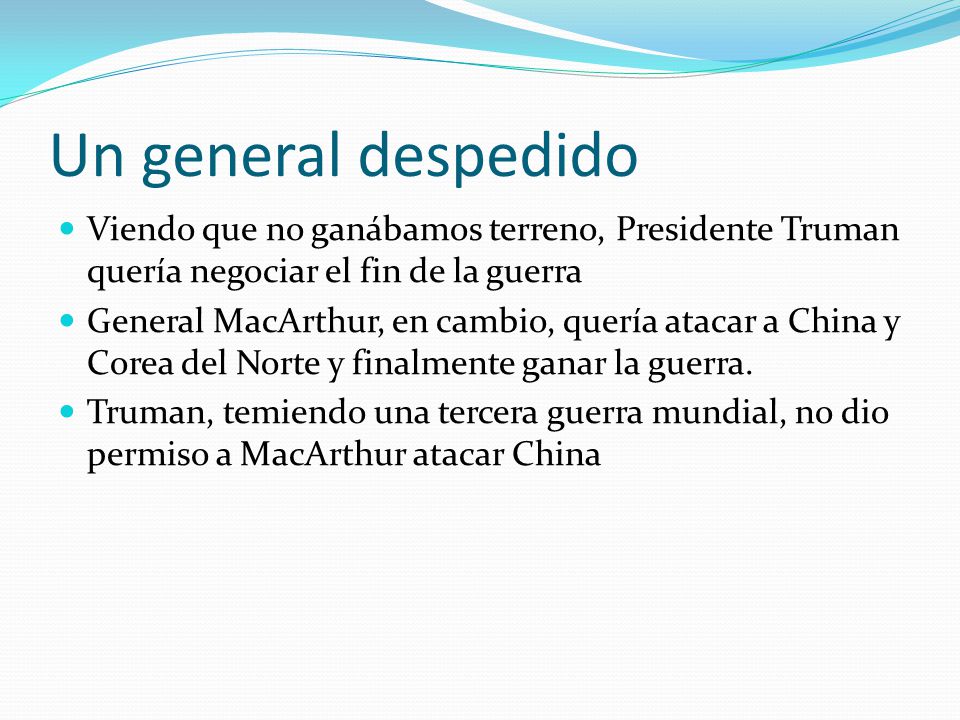 Un general despedido

- Viendo que no ganábamos terreno, Presidente Truman quería negociar el fin de la guerra
- General MacArthur, en cambio, quería atacar a China y Corea del Norte y finalmente ganar la guerra.
- Truman, temiendo una tercera guerra mundial, no dio permiso a MacArthur atacar China